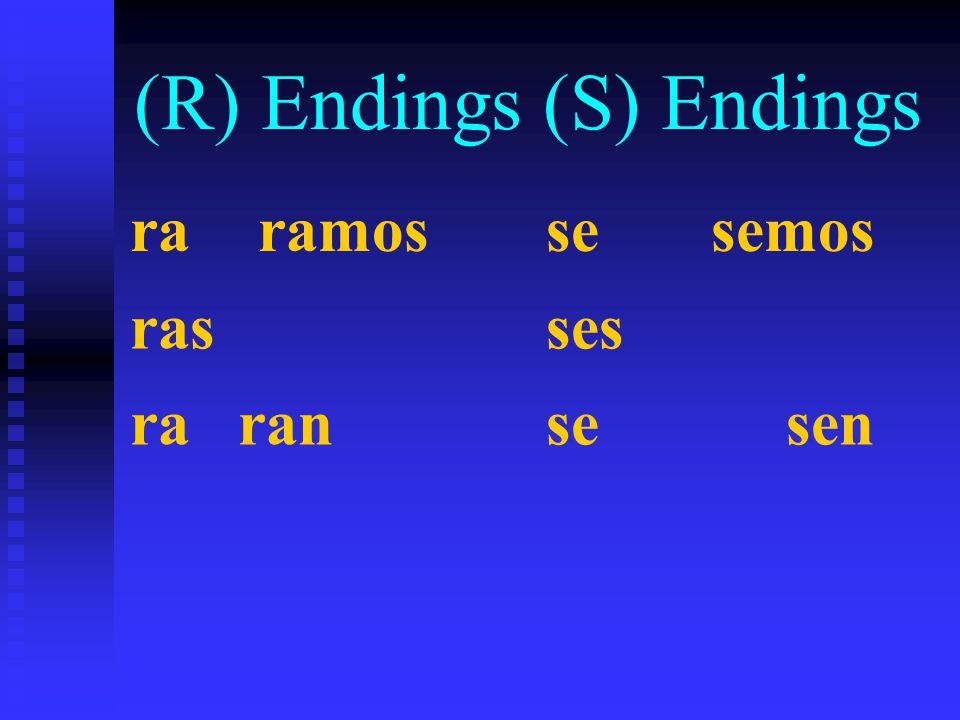 (R) Endings (S) Endings

ra ramos
ras
ra ran

se semos
ses
se sen